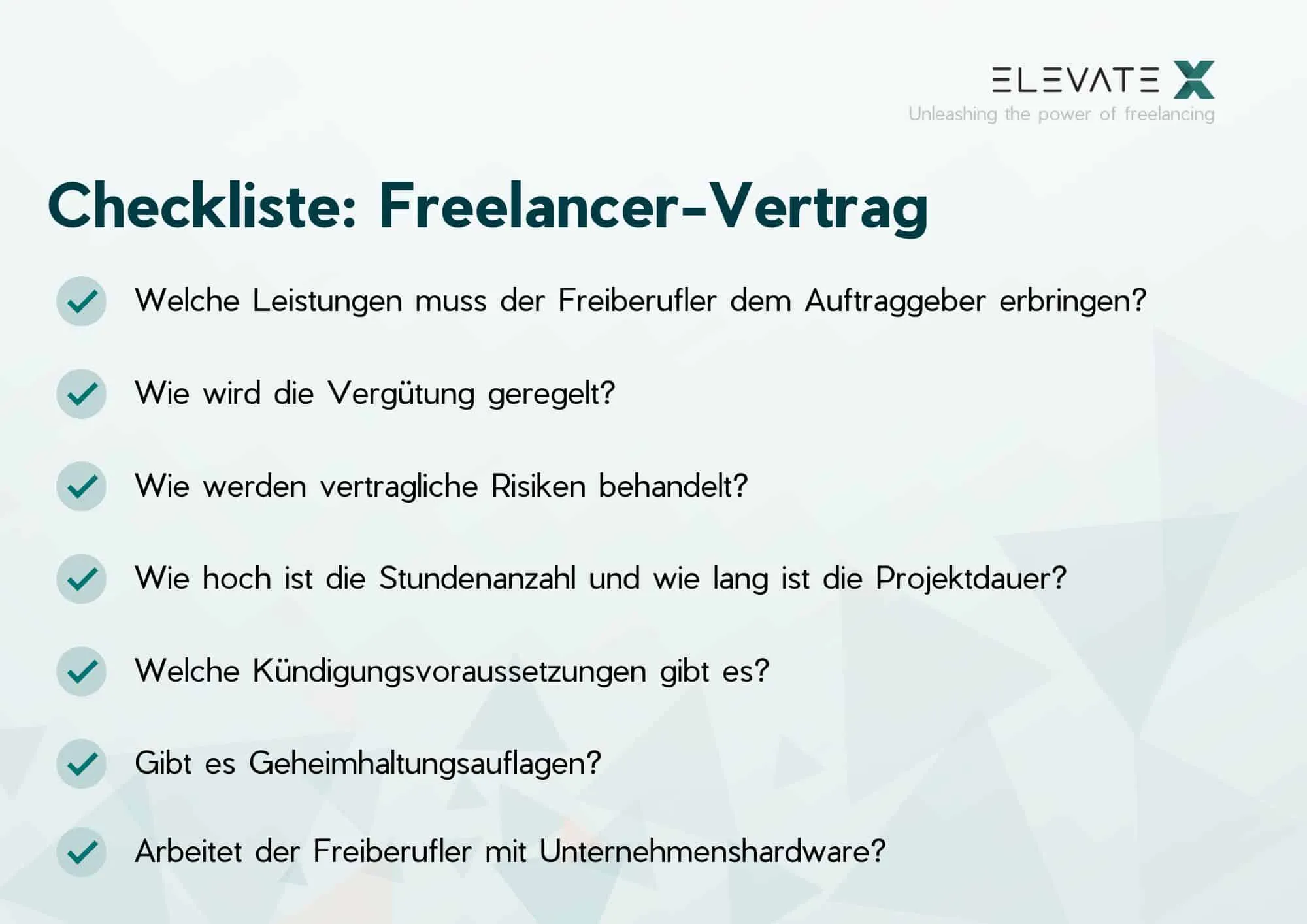 ELEVATE X
Unleashing the power of freelancing

Checkliste: Freelancer-Vertrag

Welche Leistungen muss der Freiberufler dem Auftraggeber erbringen?

Wie wird die Vergütung geregelt?

Wie werden vertragliche Risiken behandelt?

Wie hoch ist die Stundenanzahl und wie lang ist die Projektdauer?

Welche Kündigungsvoraussetzungen gibt es?

Gibt es Geheimhaltungsauflagen?

Arbeitet der Freiberufler mit Unternehmenshardware?